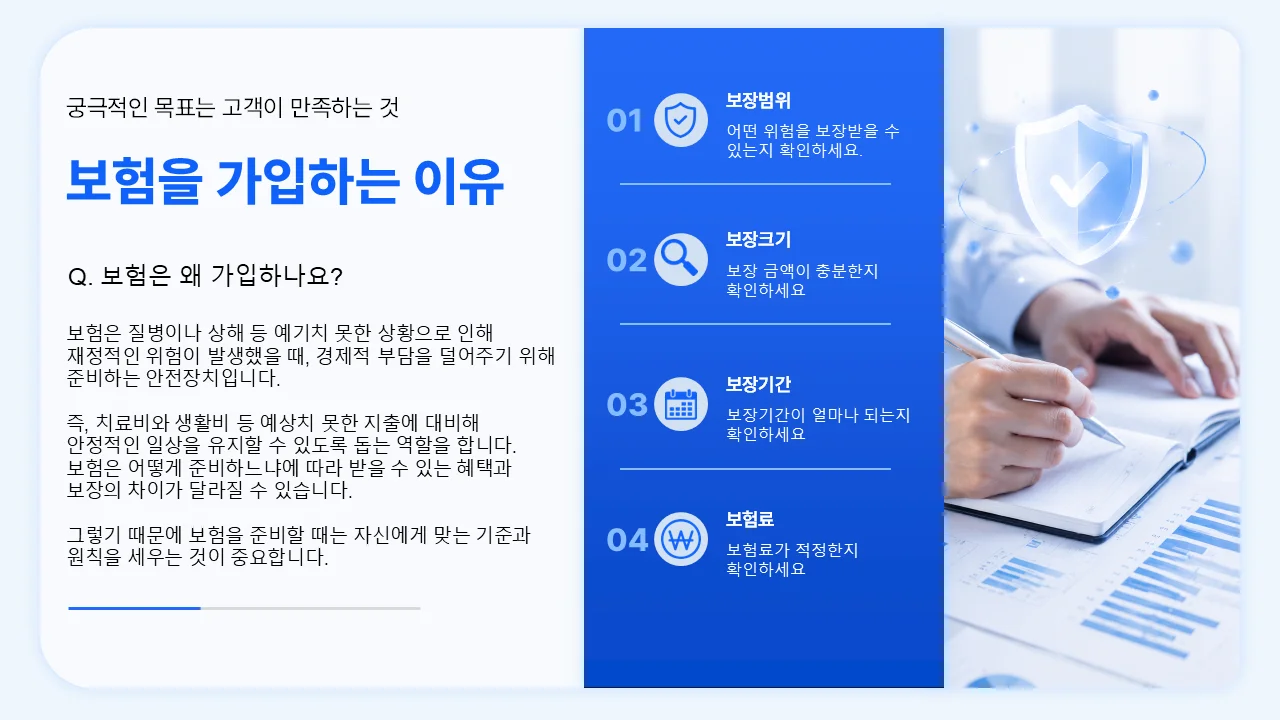 궁극적인 목표는 고객이 만족하는 것

보험을 가입하는 이유

Q. 보험은 왜 가입하나요?

보험은 질병이나 상해 등 예기치 못한 상황으로 인해 재정적인 위험이 발생했을 때, 경제적 부담을 덜어주기 위해 준비하는 안전장치입니다.

즉, 치료비와 생활비 등 예상치 못한 지출에 대비해 안정적인 일상을 유지할 수 있도록 돕는 역할을 합니다. 보험은 어떻게 준비하느냐에 따라 받을 수 있는 혜택과 보장의 차이가 달라질 수 있습니다.

그렇기 때문에 보험을 준비할 때는 자신에게 맞는 기준과 원칙을 세우는 것이 중요합니다.

01 보장범위
어떤 위험을 보장받을 수 있는지 확인하세요.

02 보장크기
보장 금액이 충분한지 확인하세요

03 보장기간
보장기간이 얼마나 되는지 확인하세요

04 보험료
보험료가 적정한지 확인하세요